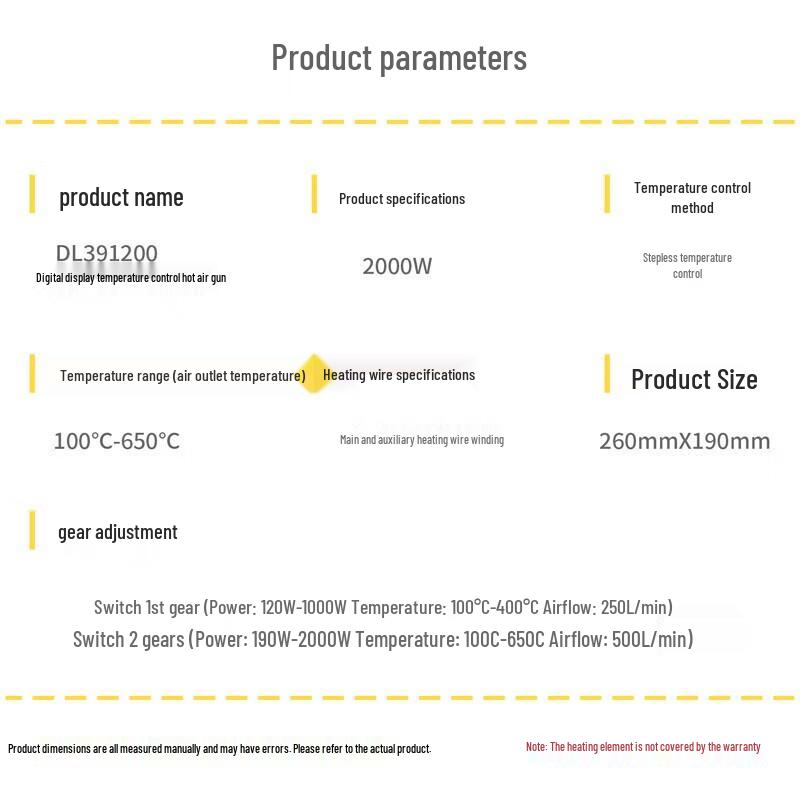 Product parameters

product name

DL391200
Digital display temperature control hot air gun

Product specifications

2000W

Temperature control method

Stepless temperature control

Temperature range (air outlet temperature)

100°C-650°C

Heating wire specifications

Main and auxiliary heating wire winding

Product Size

260mmX190mm

gear adjustment

Switch 1st gear (Power: 120W-1000W Temperature: 100°C-400°C Airflow: 250L/min)
Switch 2 gears (Power: 190W-2000W Temperature: 100C-650C Airflow: 500L/min)

Product dimensions are all measured manually and may have errors. Please refer to the actual product.

Note: The heating element is not covered by the warranty